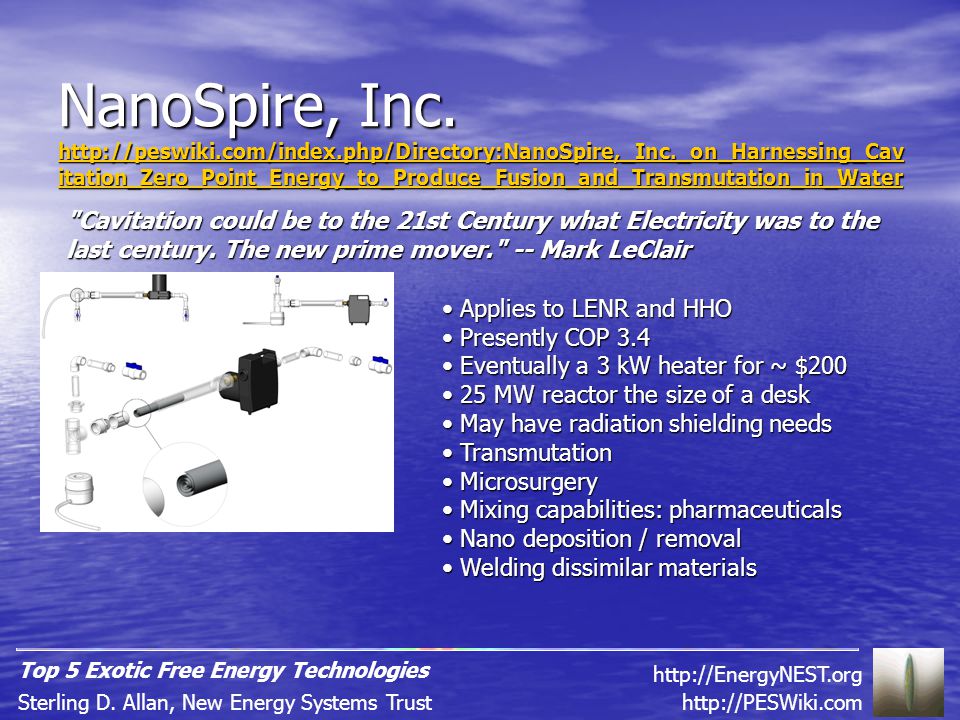 NanoSpire, Inc.

http://peswiki.com/index.php/Directory:NanoSpire,_Inc._on_Harnessing_Cavitation_Zero_Point_Energy_to_Produce_Fusion_and_Transmutation_in_Water

"Cavitation could be to the 21st Century what Electricity was to the last century. The new prime mover." -- Mark LeClair

• Applies to LENR and HHO
• Presently COP 3.4
• Eventually a 3 kW heater for ~ $200
• 25 MW reactor the size of a desk
• May have radiation shielding needs
• Transmutation
• Microsurgery
• Mixing capabilities: pharmaceuticals
• Nano deposition / removal
• Welding dissimilar materials

Top 5 Exotic Free Energy Technologies
Sterling D. Allan, New Energy Systems Trust

http://EnergyNEST.org
http://PESWiki.com